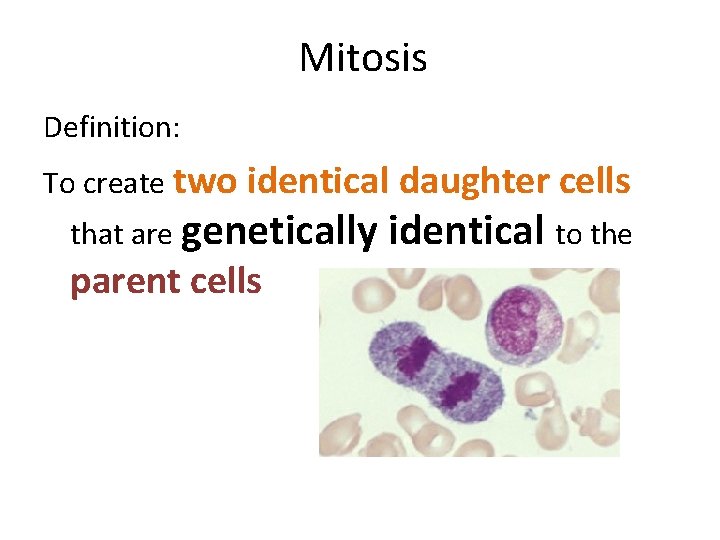 Mitosis

Definition:

To create two identical daughter cells that are genetically identical to the parent cells